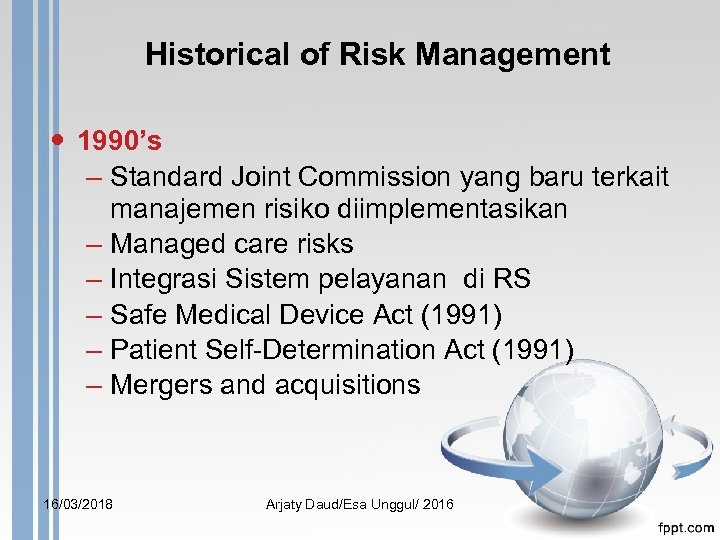 Historical of Risk Management

• 1990's
– Standard Joint Commission yang baru terkait manajemen risiko diimplementasikan
– Managed care risks
– Integrasi Sistem pelayanan di RS
– Safe Medical Device Act (1991)
– Patient Self-Determination Act (1991)
– Mergers and acquisitions

16/03/2018

Arjaty Daud/Esa Unggul/ 2016

fppt.com